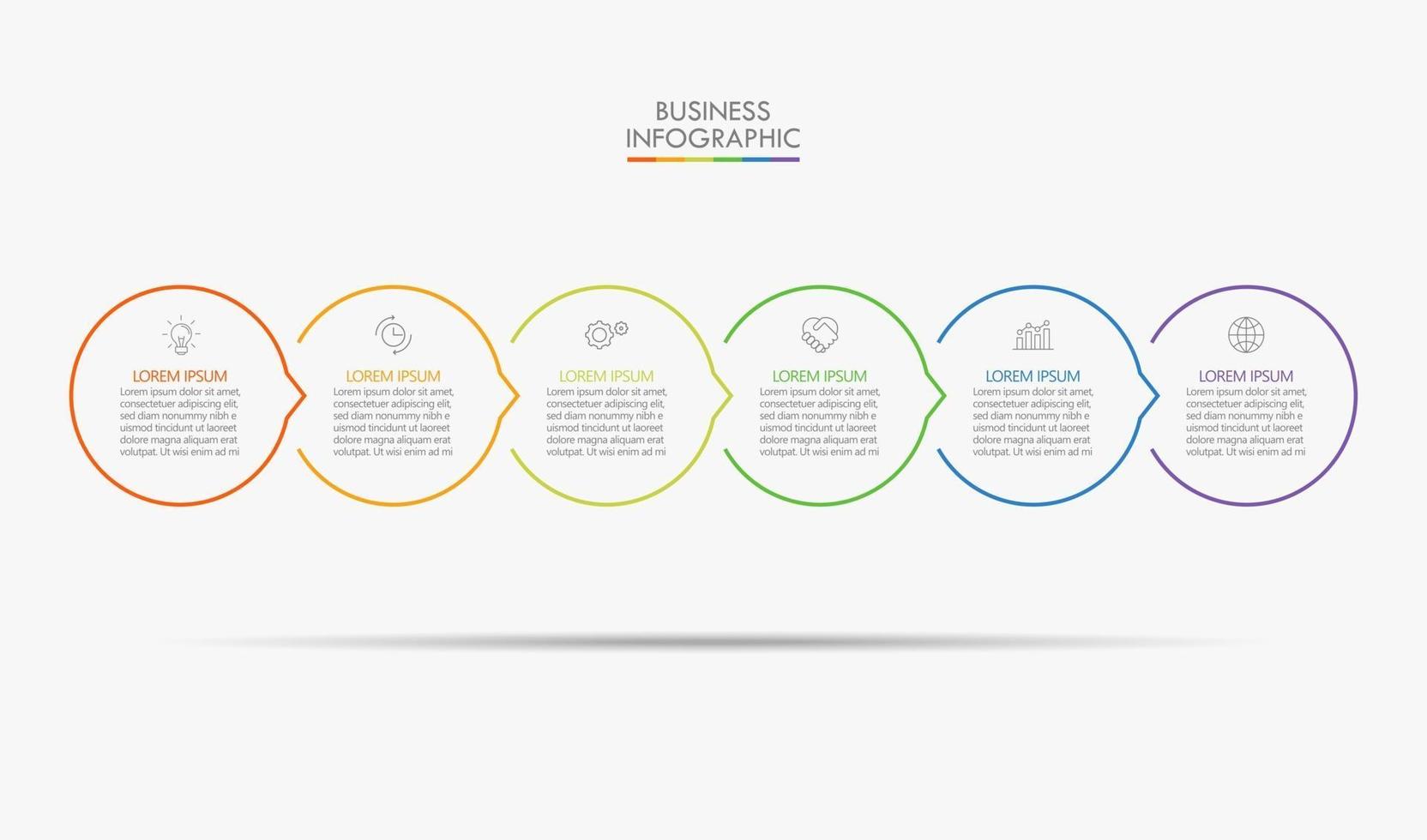 BUSINESS
INFOGRAPHIC

LOREM IPSUM
Lorem ipsum dolor sit amet, consectetuer adipiscing elit, sed diam nonummy nibh e uismod tincidunt ut laoreet dolore magna aliquam erat volutpat. Ut wisi enim ad mi

LOREM IPSUM
Lorem ipsum dolor sit amet, consectetuer adipiscing elit, sed diam nonummy nibh e uismod tincidunt ut laoreet dolore magna aliquam erat volutpat. Ut wisi enim ad mi

LOREM IPSUM
Lorem ipsum dolor sit amet, consectetuer adipiscing elit, sed diam nonummy nibh e uismod tincidunt ut laoreet dolore magna aliquam erat volutpat. Ut wisi enim ad mi

LOREM IPSUM
Lorem ipsum dolor sit amet, consectetuer adipiscing elit, sed diam nonummy nibh e uismod tincidunt ut laoreet dolore magna aliquam erat volutpat. Ut wisi enim ad mi

LOREM IPSUM
Lorem ipsum dolor sit amet, consectetuer adipiscing elit, sed diam nonummy nibh e uismod tincidunt ut laoreet dolore magna aliquam erat volutpat. Ut wisi enim ad mi

LOREM IPSUM
Lorem ipsum dolor sit amet, consectetuer adipiscing elit, sed diam nonummy nibh e uismod tincidunt ut laoreet dolore magna aliquam erat volutpat. Ut wisi enim ad mi